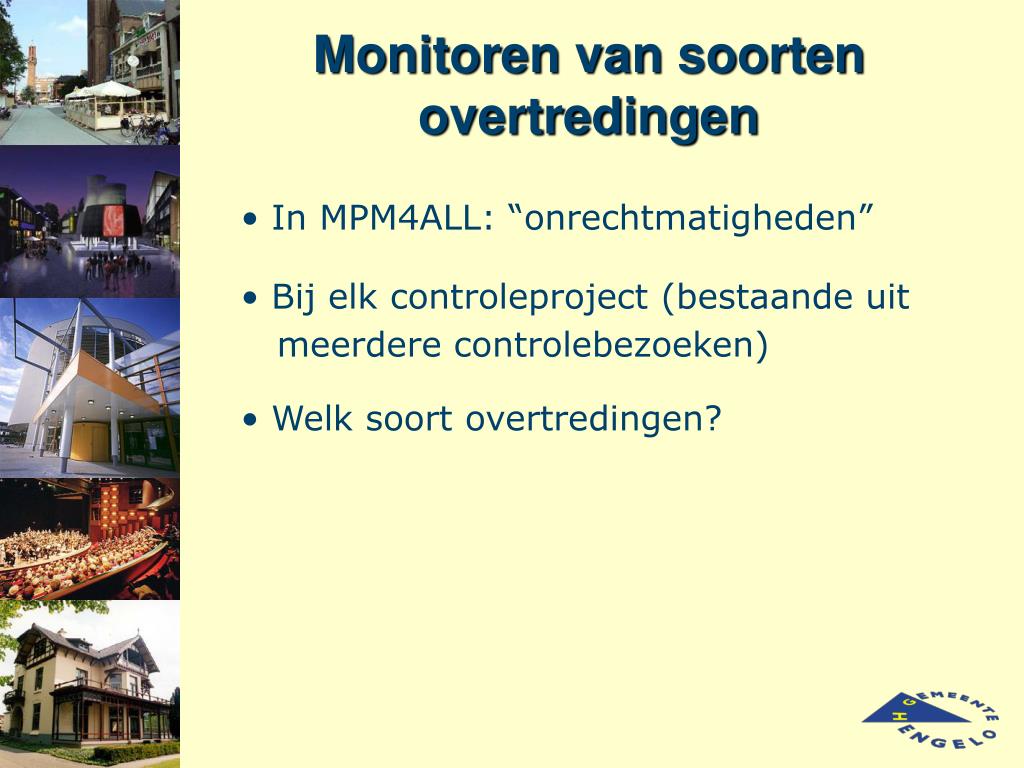 Monitoren van soorten overtredingen

• In MPM4ALL: “onrechtmatigheden”

• Bij elk controleproject (bestaande uit meerdere controlebezoeken)

• Welk soort overtredingen?

GEMEENTE HENGELO